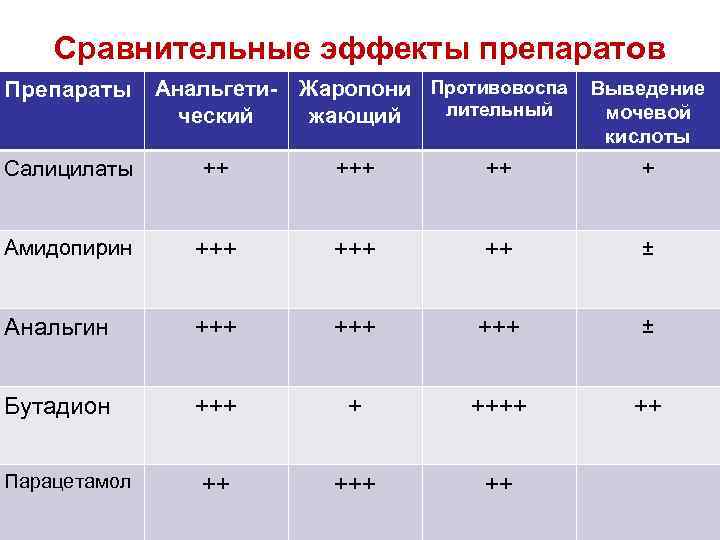 Сравнительные эффекты препаратов

| Препараты | Анальгетический | Жаропонижающий | Противовоспалительный | Выведение мочевой кислоты |
|---|---|---|---|---|
| Салицилаты | ++ | +++ | ++ | + |
| Амидопирин | +++ | +++ | ++ | ± |
| Анальгин | +++ | +++ | +++ | ± |
| Бутадион | +++ | + | ++++ | ++ |
| Парацетамол | ++ | +++ | ++ | |